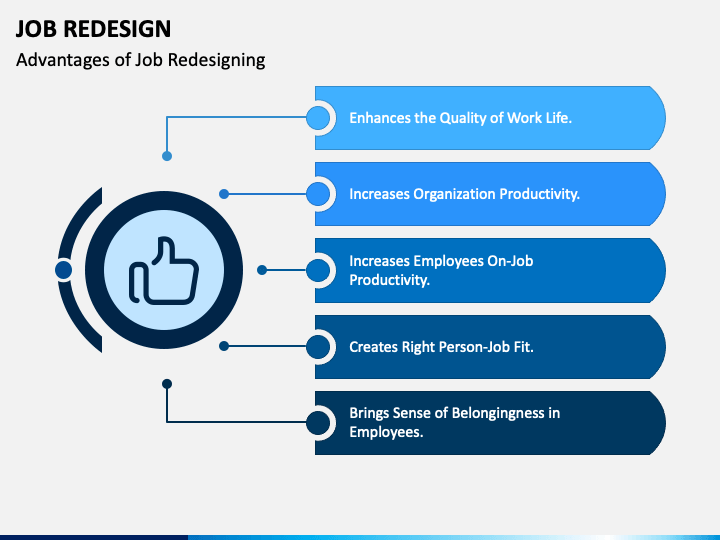 JOB REDESIGN

Advantages of Job Redesigning

Enhances the Quality of Work Life.

Increases Organization Productivity.

Increases Employees On-Job Productivity.

Creates Right Person-Job Fit.

Brings Sense of Belongingness in Employees.